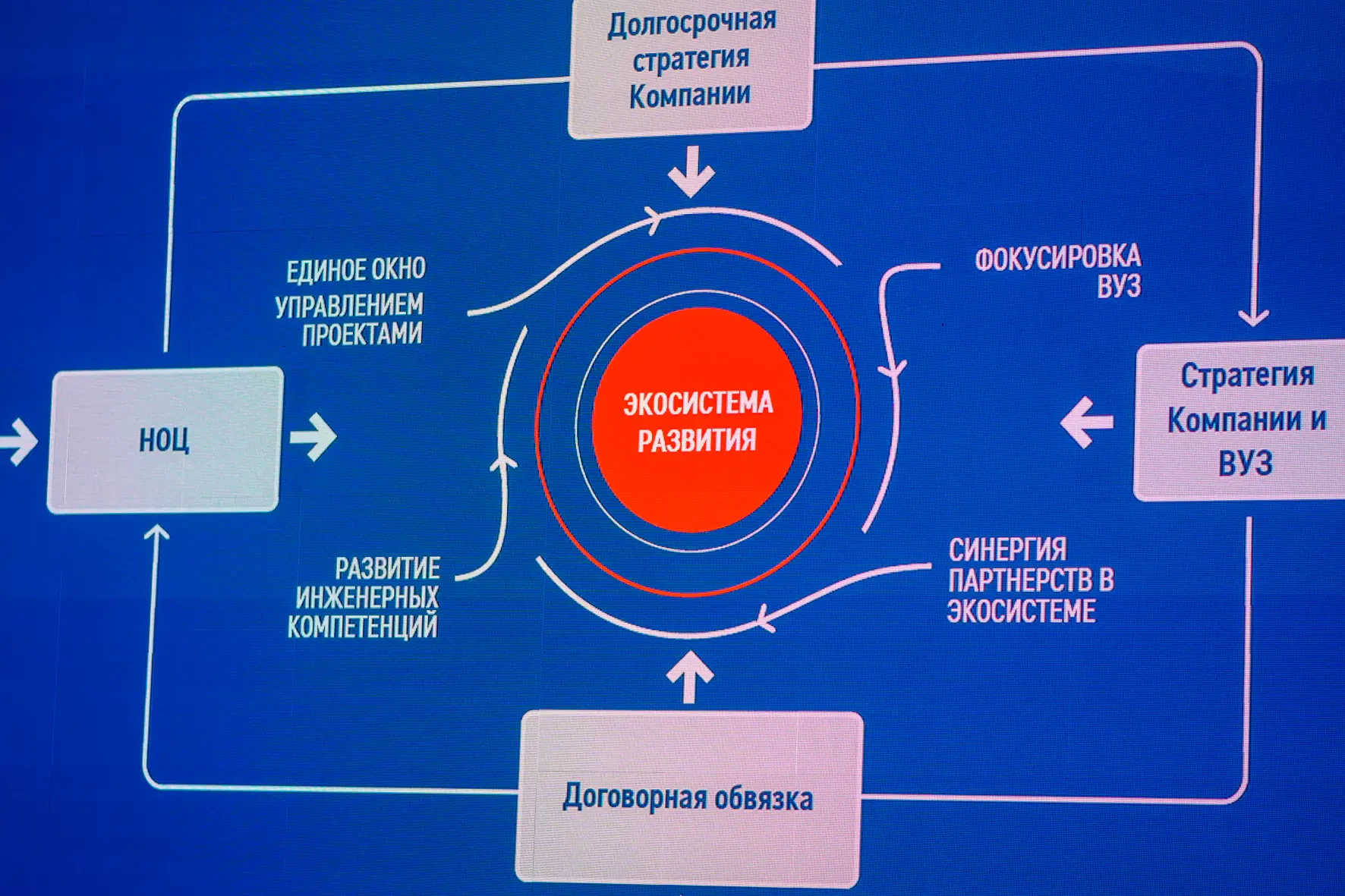 Долгосрочная стратегия Компании

ЕДИНОЕ ОКНО УПРАВЛЕНИЕМ ПРОЕКТАМИ

ФОКУСИРОВКА ВУЗ

НОЦ

ЭКОСИСТЕМА РАЗВИТИЯ

Стратегия Компании и ВУЗ

РАЗВИТИЕ ИНЖЕНЕРНЫХ КОМПЕТЕНЦИЙ

СИНЕРГИЯ ПАРТНЕРСТВ В ЭКОСИСТЕМЕ

Договорная обвязка